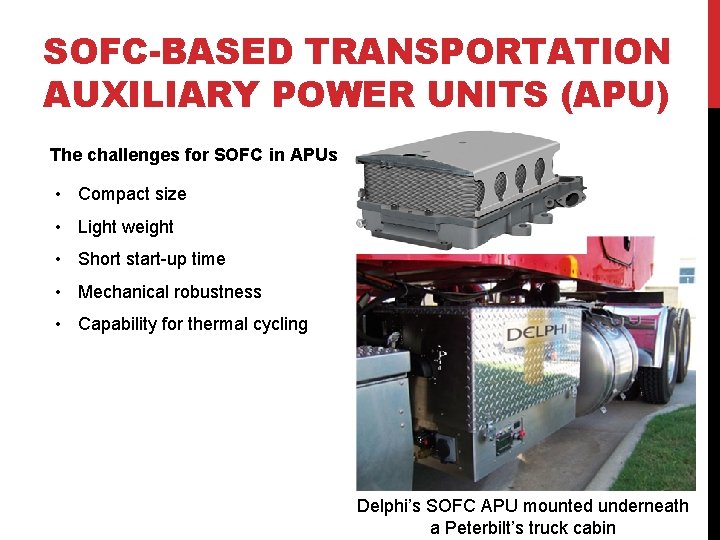 SOFC-BASED TRANSPORTATION AUXILIARY POWER UNITS (APU)

The challenges for SOFC in APUs

• Compact size
• Light weight
• Short start-up time
• Mechanical robustness
• Capability for thermal cycling

DELPHI

Delphi's SOFC APU mounted underneath a Peterbilt's truck cabin